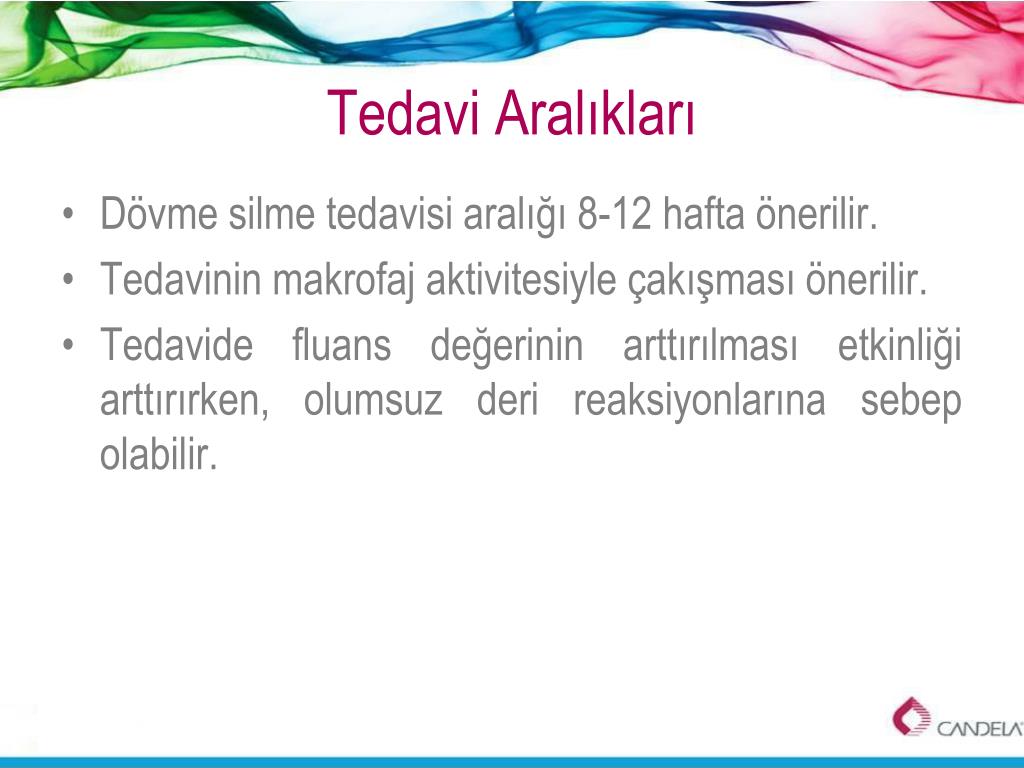 Tedavi Aralıkları

• Dövme silme tedavisi aralığı 8-12 hafta önerilir.
• Tedavinin makrofaj aktivitesiyle çakışması önerilir.
• Tedavide fluans değerinin arttırılması etkinliği arttırırken, olumsuz deri reaksiyonlarına sebep olabilir.

CANDELA